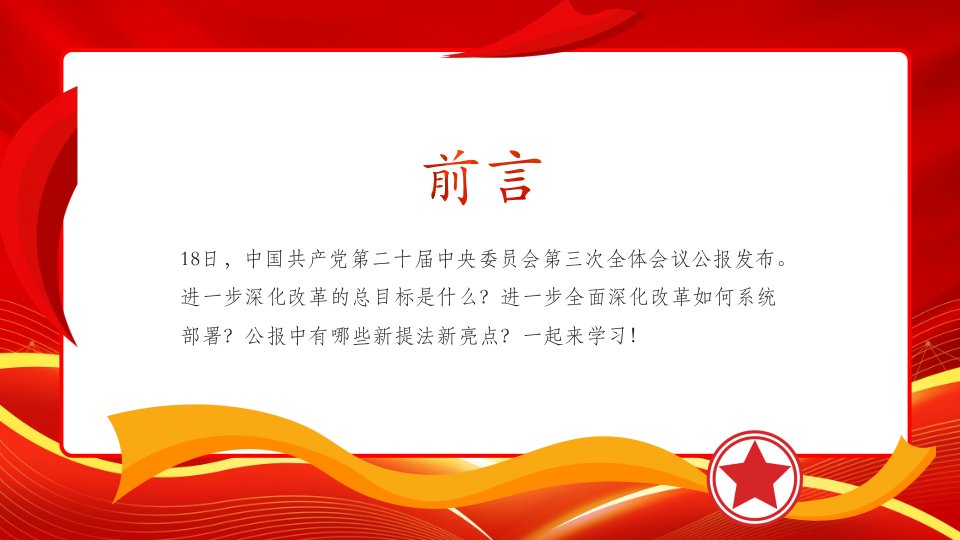 前言

18日，中国共产党第二十届中央委员会第三次全体会议公报发布。进一步深化改革的总目标是什么？进一步全面深化改革如何系统部署？公报中有哪些新提法新亮点？一起来学习！